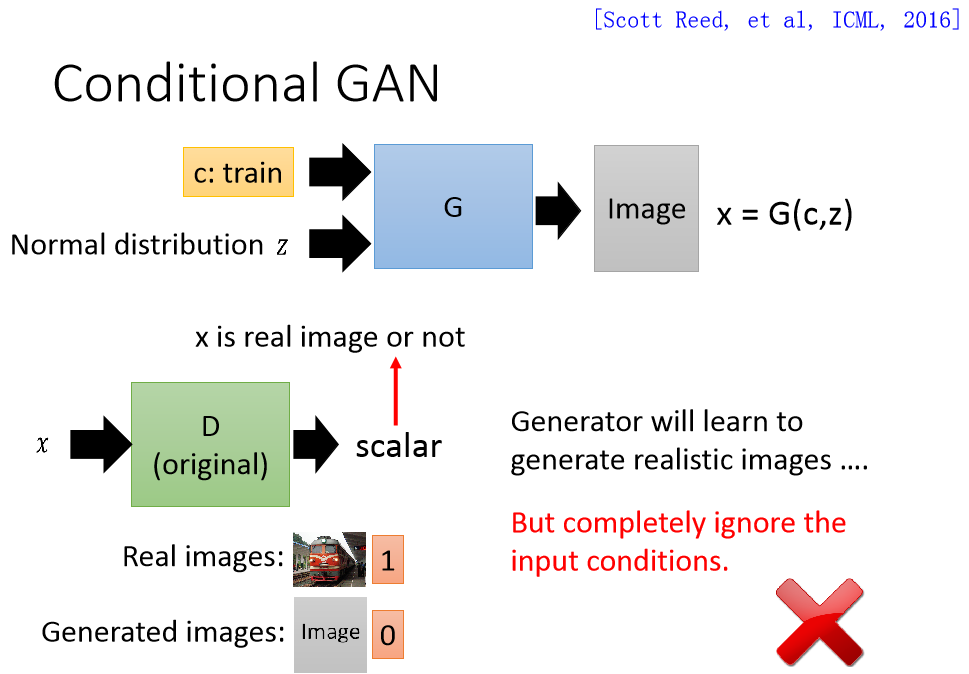 [Scott Reed, et al, ICML, 2016]

Conditional GAN

c: train

Normal distribution $z$

G

Image

x = G(c,z)

x is real image or not

$x$

D (original)

scalar

Generator will learn to generate realistic images ….

But completely ignore the input conditions.

Real images:

1

Generated images:

Image

0